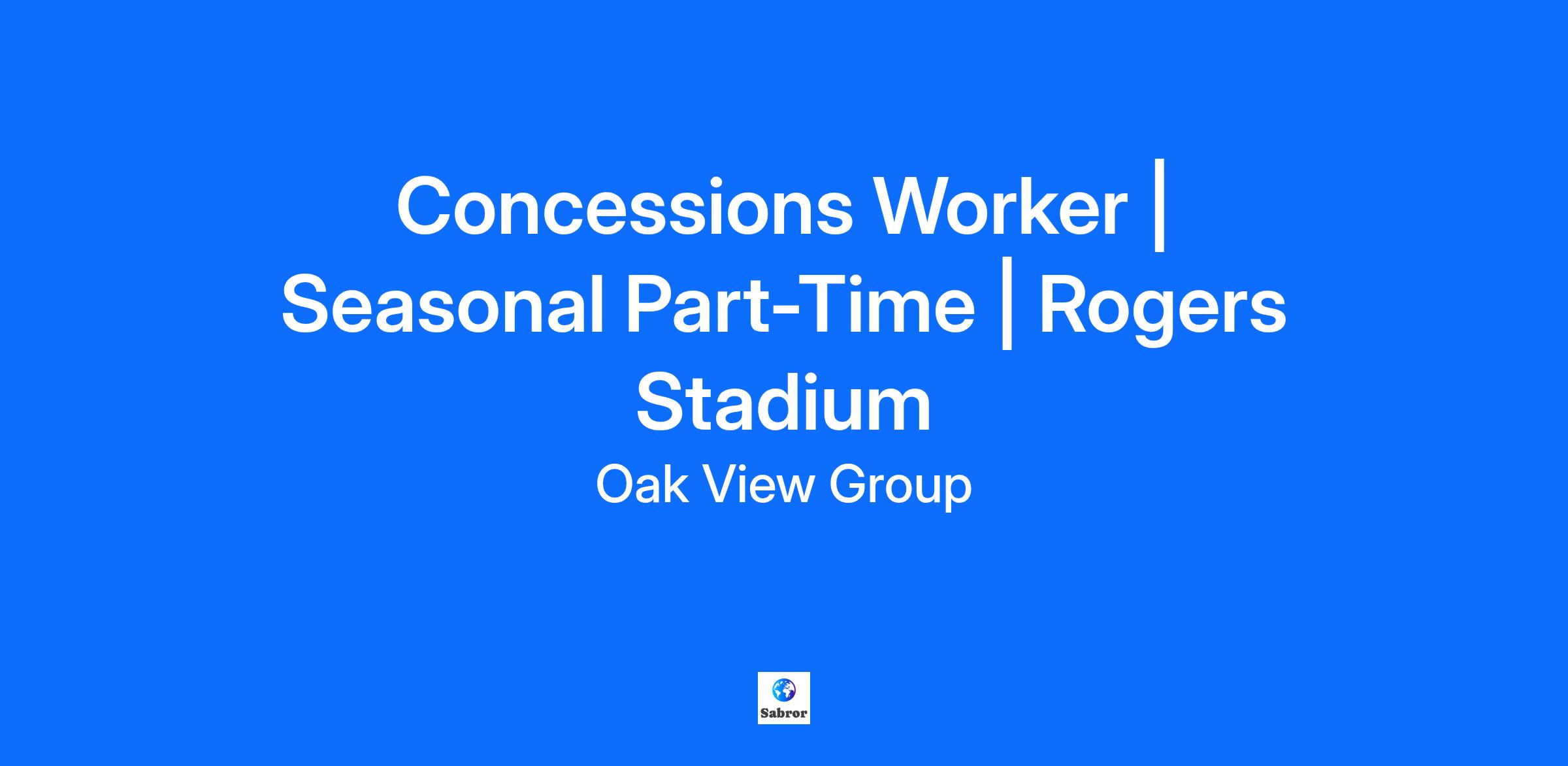 Concessions Worker | Seasonal Part-Time | Rogers Stadium

Oak View Group

Sabror